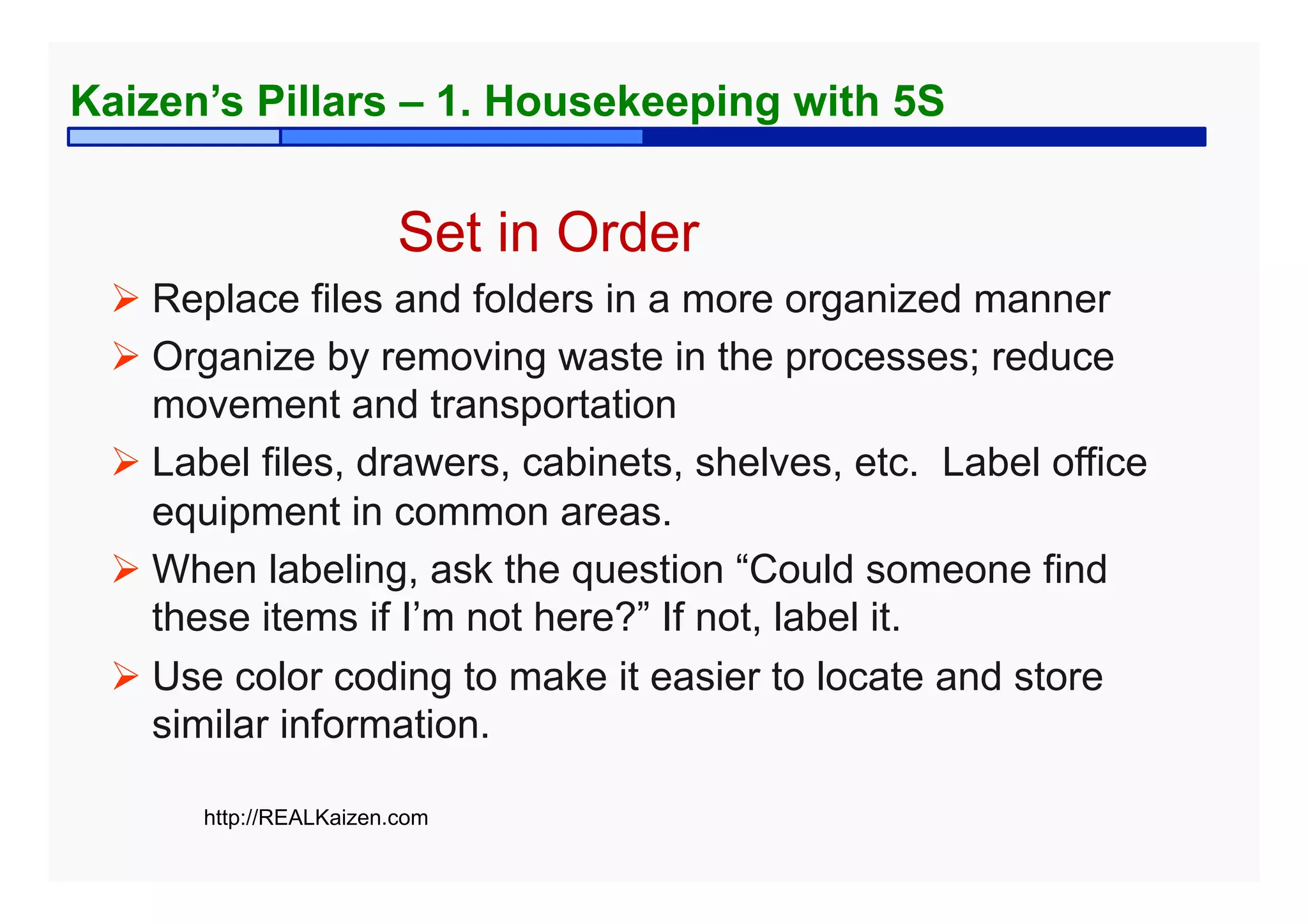 Kaizen’s Pillars – 1. Housekeeping with 5S

Set in Order

➢ Replace files and folders in a more organized manner

➢ Organize by removing waste in the processes; reduce movement and transportation

➢ Label files, drawers, cabinets, shelves, etc. Label office equipment in common areas.

➢ When labeling, ask the question “Could someone find these items if I’m not here?” If not, label it.

➢ Use color coding to make it easier to locate and store similar information.

http://REALKaizen.com